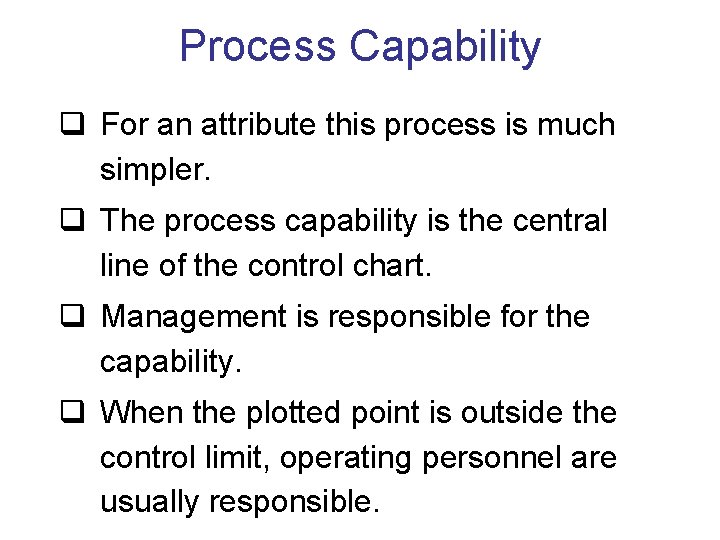 Process Capability

❑ For an attribute this process is much simpler.

❑ The process capability is the central line of the control chart.

❑ Management is responsible for the capability.

❑ When the plotted point is outside the control limit, operating personnel are usually responsible.